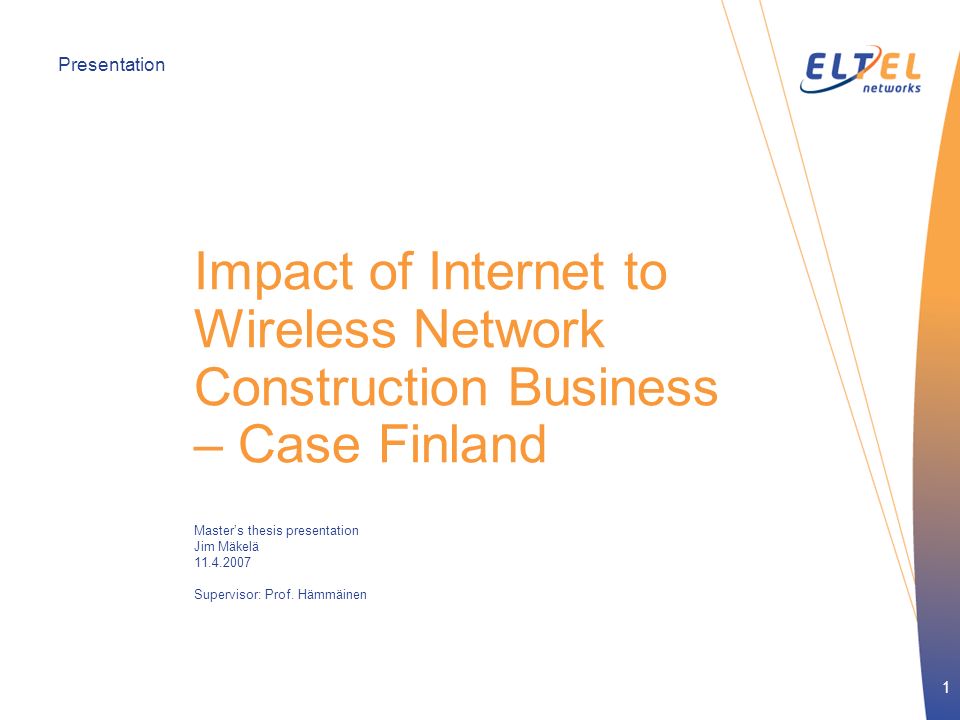 Presentation

ELTEL networks

Impact of Internet to Wireless Network Construction Business – Case Finland

Master's thesis presentation
Jim Mäkelä
11.4.2007

Supervisor: Prof. Hämmäinen

1